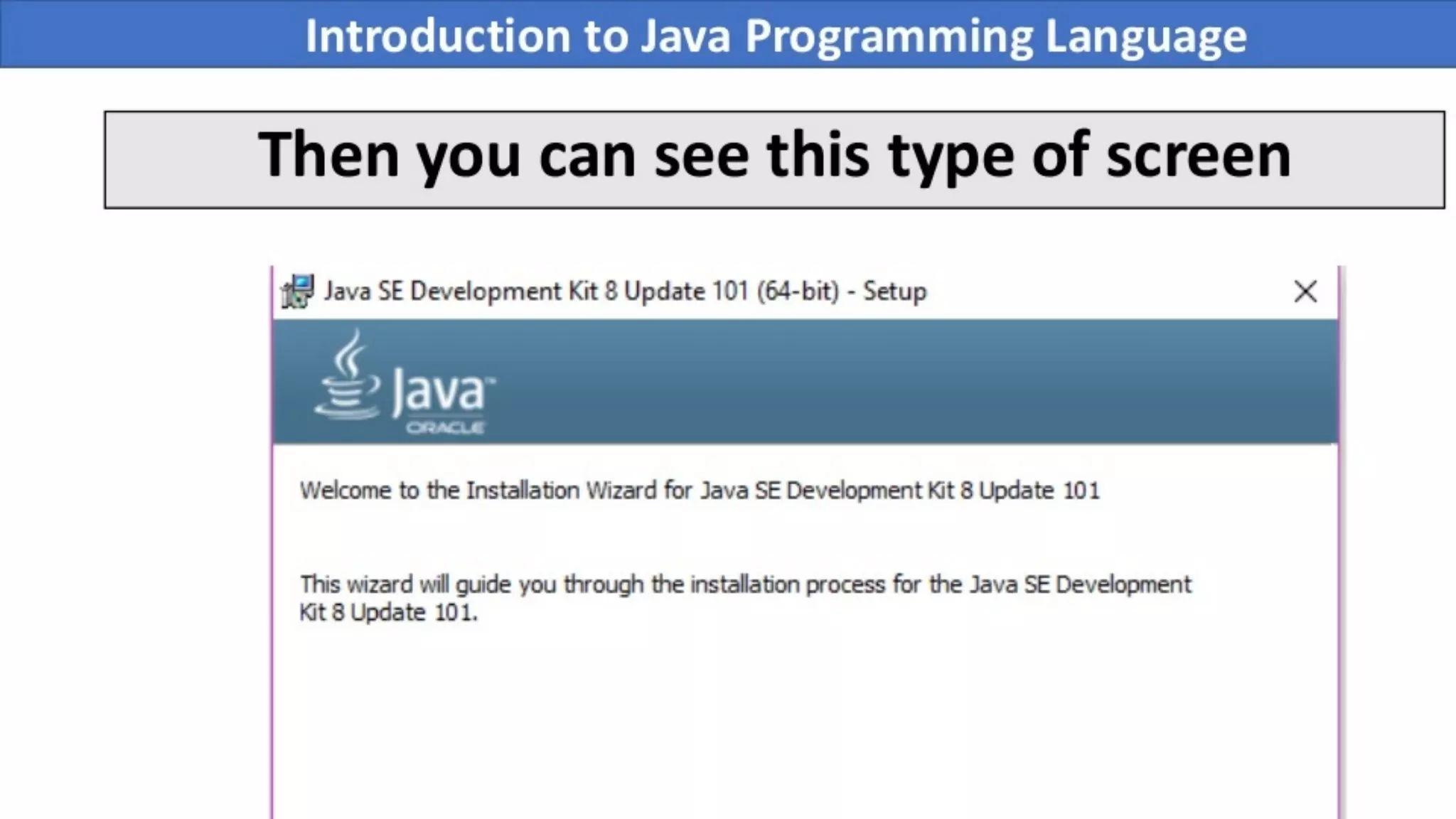 Introduction to Java Programming Language

Then you can see this type of screen

Java SE Development Kit 8 Update 101 (64-bit) - Setup

Java™
ORACLE

Welcome to the Installation Wizard for Java SE Development Kit 8 Update 101

This wizard will guide you through the installation process for the Java SE Development Kit 8 Update 101.